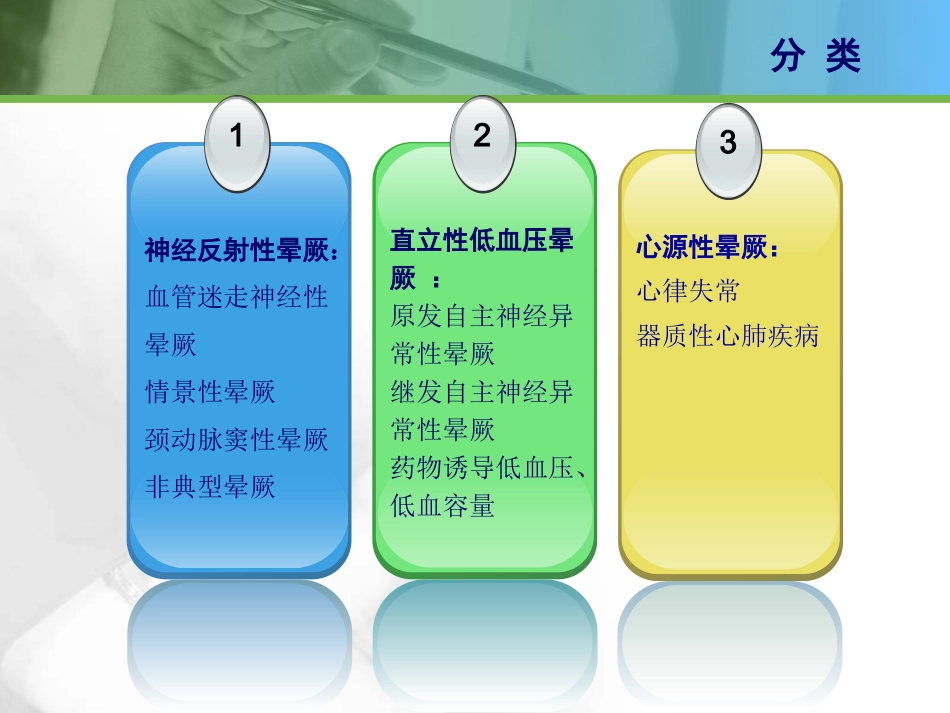 分 类

1

神经反射性晕厥：
血管迷走神经性晕厥
情景性晕厥
颈动脉窦性晕厥
非典型晕厥

2

直立性低血压晕厥 ：
原发自主神经异常性晕厥
继发自主神经异常性晕厥
药物诱导低血压、低血容量

3

心源性晕厥：
心律失常
器质性心肺疾病